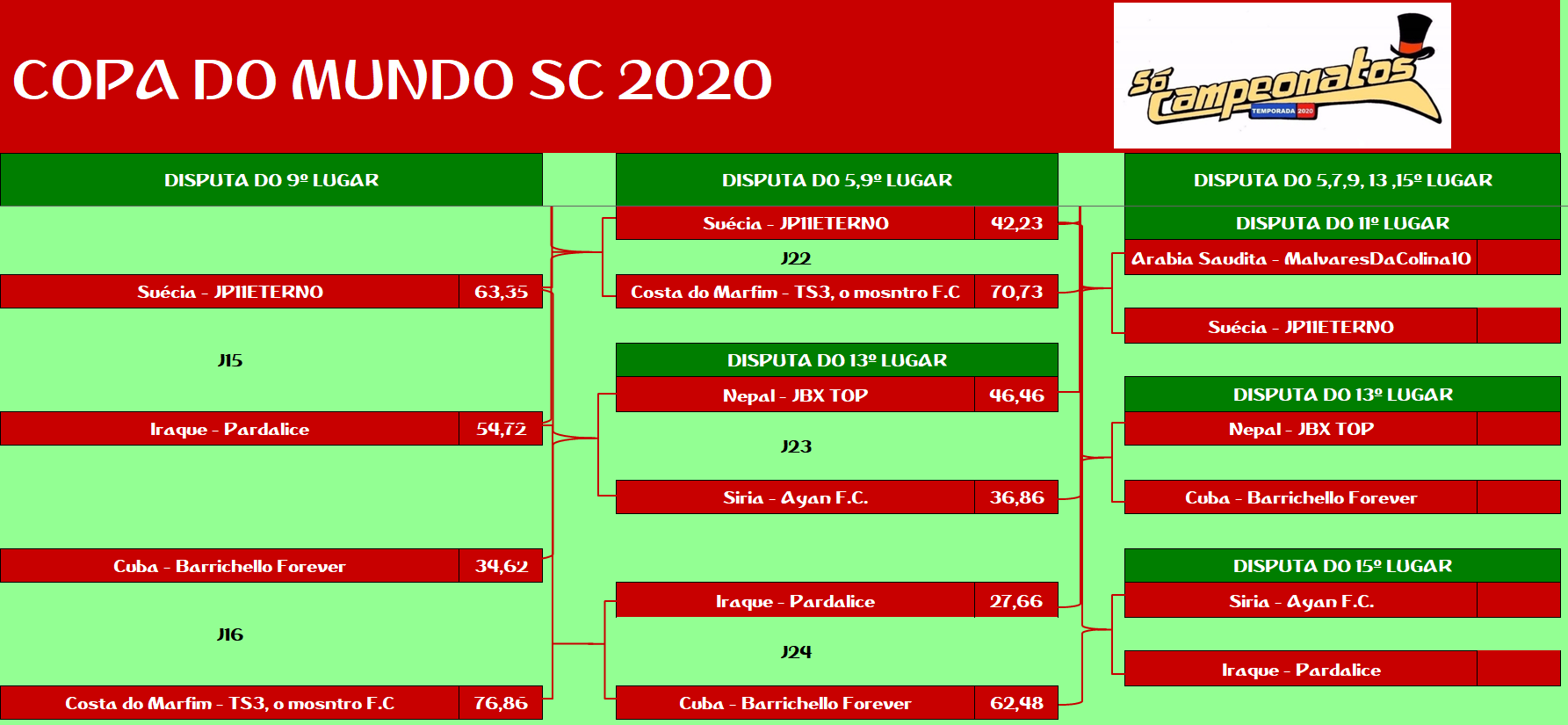 COPA DO MUNDO SC 2020

Só Campeonatos
TEMPORADA 2020

DISPUTA DO 9º LUGAR

| Suécia - JP11ETERNO | 63,35 |
|---|---|

J15

| Iraque - Pardalice | 54,72 |
|---|---|

| Cuba - Barrichello Forever | 34,62 |
|---|---|

J16

| Costa do Marfim - TS3, o mosntro F.C | 76,86 |
|---|---|

DISPUTA DO 5,9º LUGAR

| Suécia - JP11ETERNO | 42,23 |
|---|---|

J22

| Costa do Marfim - TS3, o mosntro F.C | 70,73 |
|---|---|

DISPUTA DO 13º LUGAR

| Nepal - JBX TOP | 46,46 |
|---|---|

J23

| Siria - Ayan F.C. | 36,86 |
|---|---|

| Iraque - Pardalice | 27,66 |
|---|---|

J24

| Cuba - Barrichello Forever | 62,48 |
|---|---|

DISPUTA DO 5,7,9, 13 ,15º LUGAR

DISPUTA DO 11º LUGAR

Arabia Saudita - MalvaresDaColina10

Suécia - JP11ETERNO

DISPUTA DO 13º LUGAR

Nepal - JBX TOP

Cuba - Barrichello Forever

DISPUTA DO 15º LUGAR

Siria - Ayan F.C.

Iraque - Pardalice